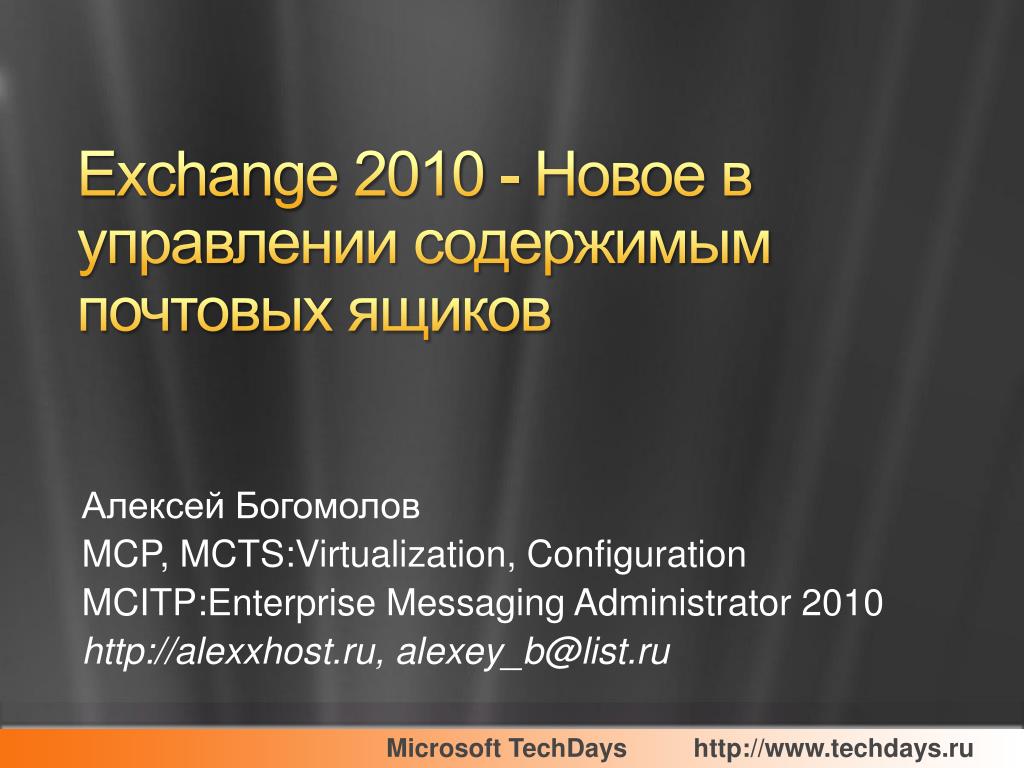 Exchange 2010 - Новое в управлении содержимым почтовых ящиков

Алексей Богомолов
MCP, MCTS:Virtualization, Configuration
MCITP:Enterprise Messaging Administrator 2010
http://alexxhost.ru, alexey_b@list.ru

Microsoft TechDays http://www.techdays.ru